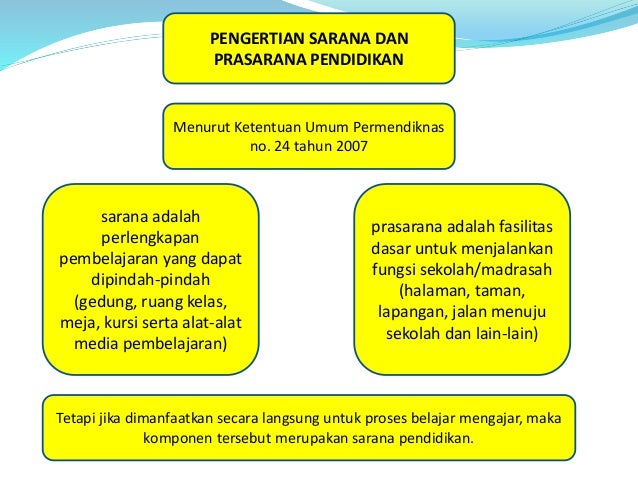 PENGERTIAN SARANA DAN PRASARANA PENDIDIKAN

Menurut Ketentuan Umum Permendiknas no. 24 tahun 2007

sarana adalah perlengkapan pembelajaran yang dapat dipindah-pindah (gedung, ruang kelas, meja, kursi serta alat-alat media pembelajaran)

prasarana adalah fasilitas dasar untuk menjalankan fungsi sekolah/madrasah (halaman, taman, lapangan, jalan menuju sekolah dan lain-lain)

Tetapi jika dimanfaatkan secara langsung untuk proses belajar mengajar, maka komponen tersebut merupakan sarana pendidikan.